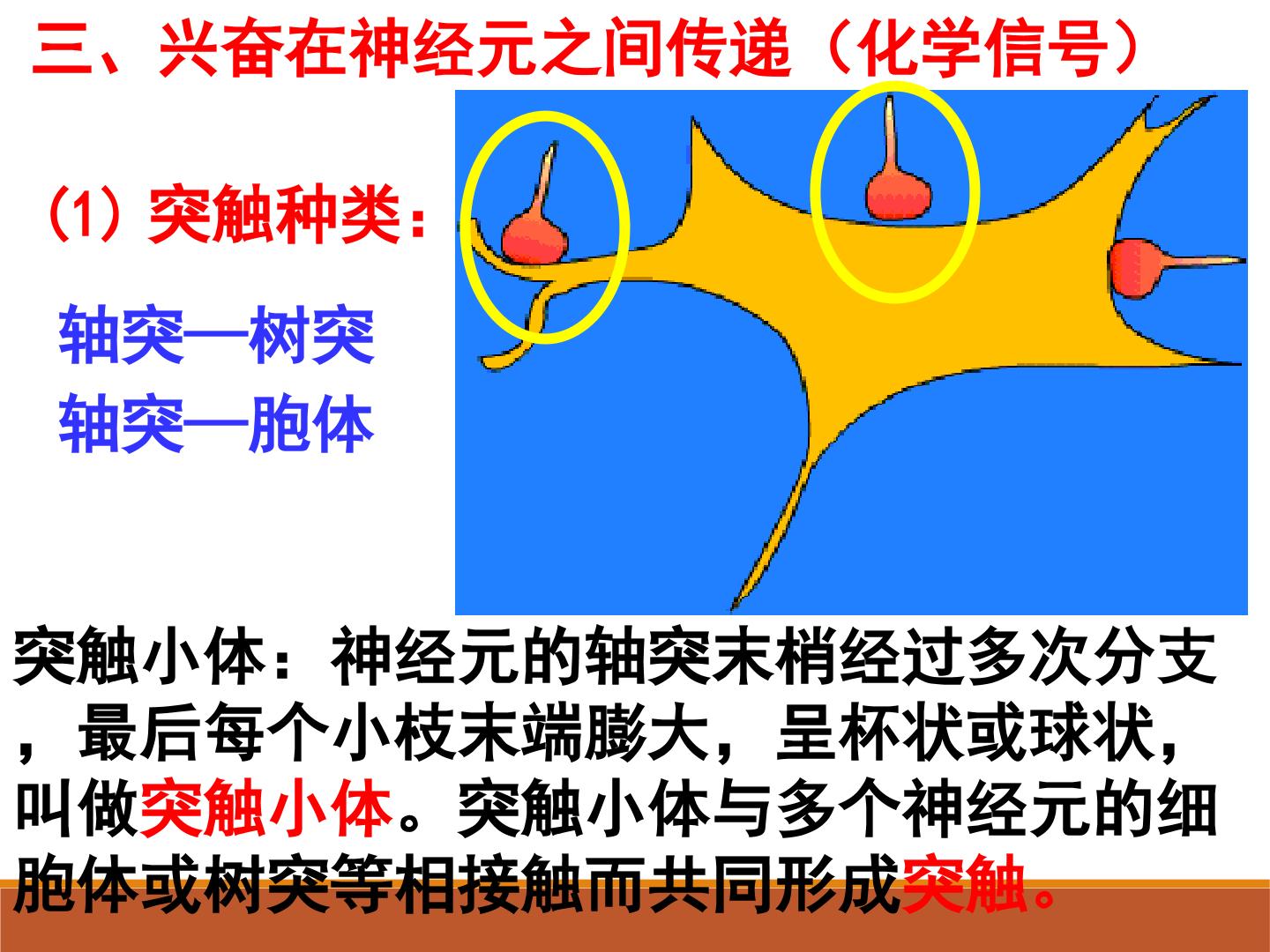 三、兴奋在神经元之间传递（化学信号）

(1）突触种类：

轴突—树突
轴突—胞体

突触小体：神经元的轴突末梢经过多次分支，最后每个小枝末端膨大，呈杯状或球状，叫做突触小体。突触小体与多个神经元的细胞体或树突等相接触而共同形成突触。